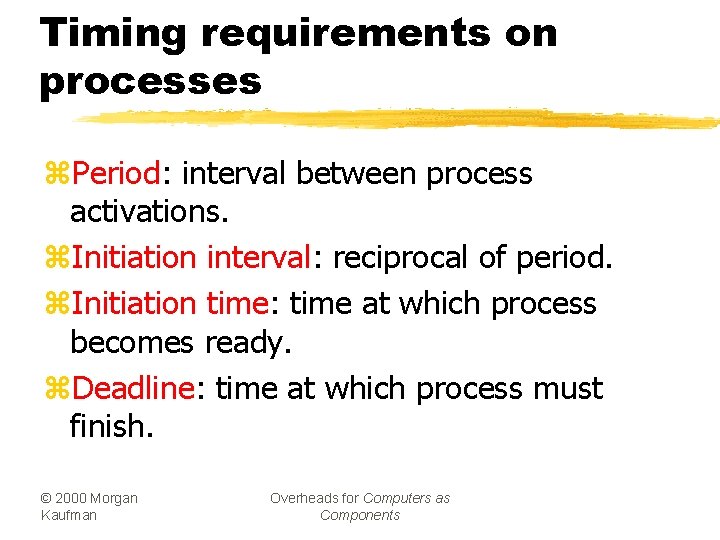 Timing requirements on processes

⌘Period: interval between process activations.

⌘Initiation interval: reciprocal of period.

⌘Initiation time: time at which process becomes ready.

⌘Deadline: time at which process must finish.

© 2000 Morgan Kaufman

Overheads for Computers as Components